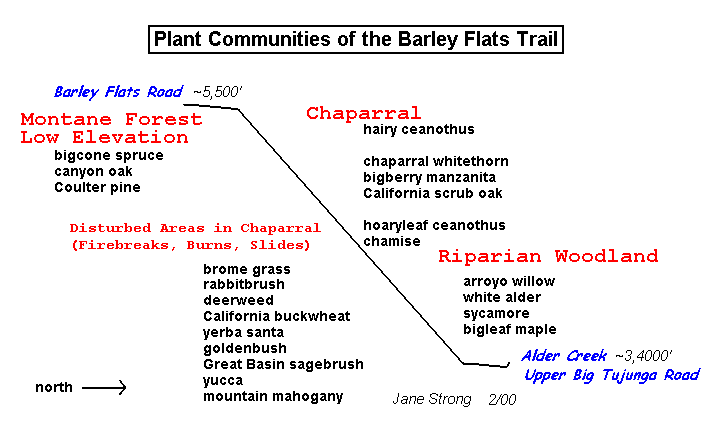 Plant Communities of the Barley Flats Trail

Barley Flats Road ~5,500'

Montane Forest Low Elevation

bigcone spruce
canyon oak
Coulter pine

Chaparral

hairy ceanothus

chaparral whitethorn
bigberry manzanita
California scrub oak

hoaryleaf ceanothus
chamise

Disturbed Areas in Chaparral (Firebreaks, Burns, Slides)

brome grass
rabbitbrush
deerweed
California buckwheat
yerba santa
goldenbush
Great Basin sagebrush
yucca
mountain mahogany

Riparian Woodland

arroyo willow
white alder
sycamore
bigleaf maple

Alder Creek ~3,4000'
Upper Big Tujunga Road

north

Jane Strong 2/00